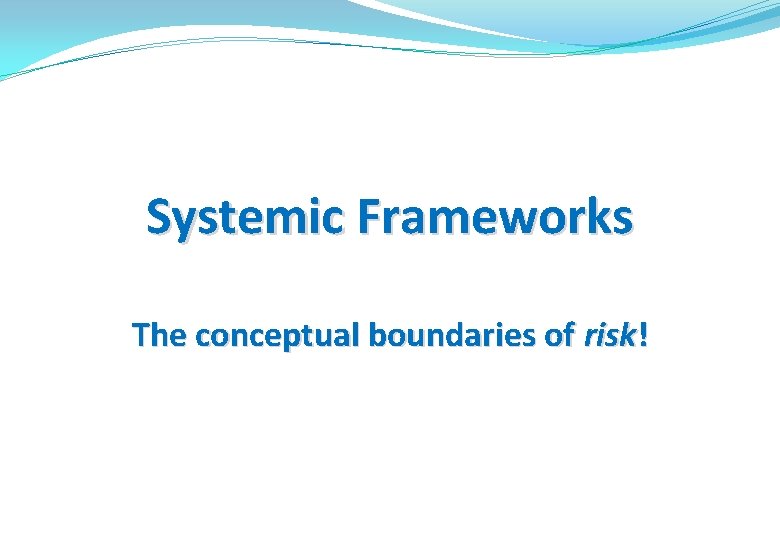 Systemic Frameworks

The conceptual boundaries of risk!